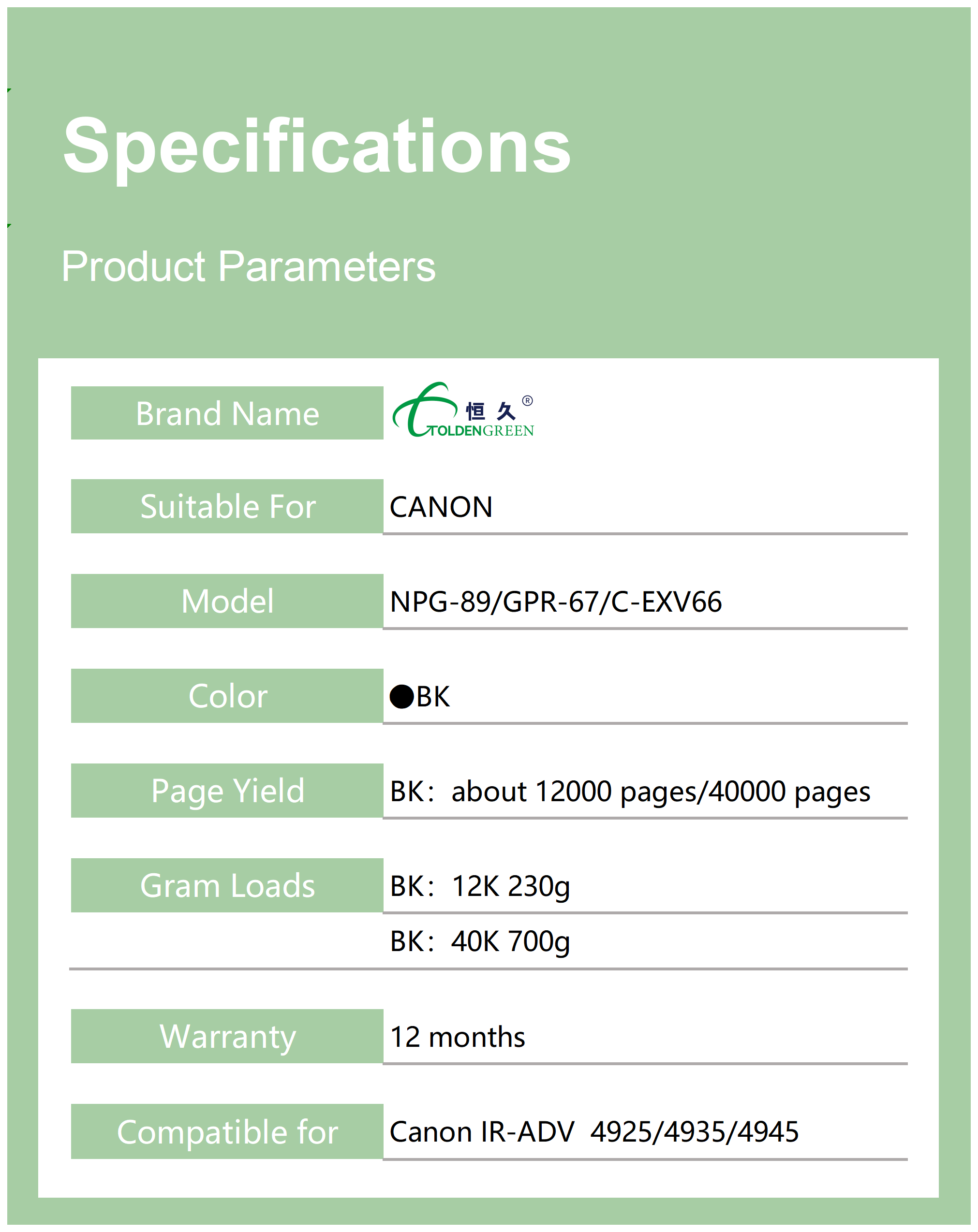 Specifications

Product Parameters

| Brand Name | 恒久® TOLDENGREEN |
|---|---|
| Suitable For | CANON |
| Model | NPG-89/GPR-67/C-EXV66 |
| Color | ●BK |
| Page Yield | BK: about 12000 pages/40000 pages |
| Gram Loads | BK: 12K 230g |
| | BK: 40K 700g |
| Warranty | 12 months |
| Compatible for | Canon IR-ADV 4925/4935/4945 |